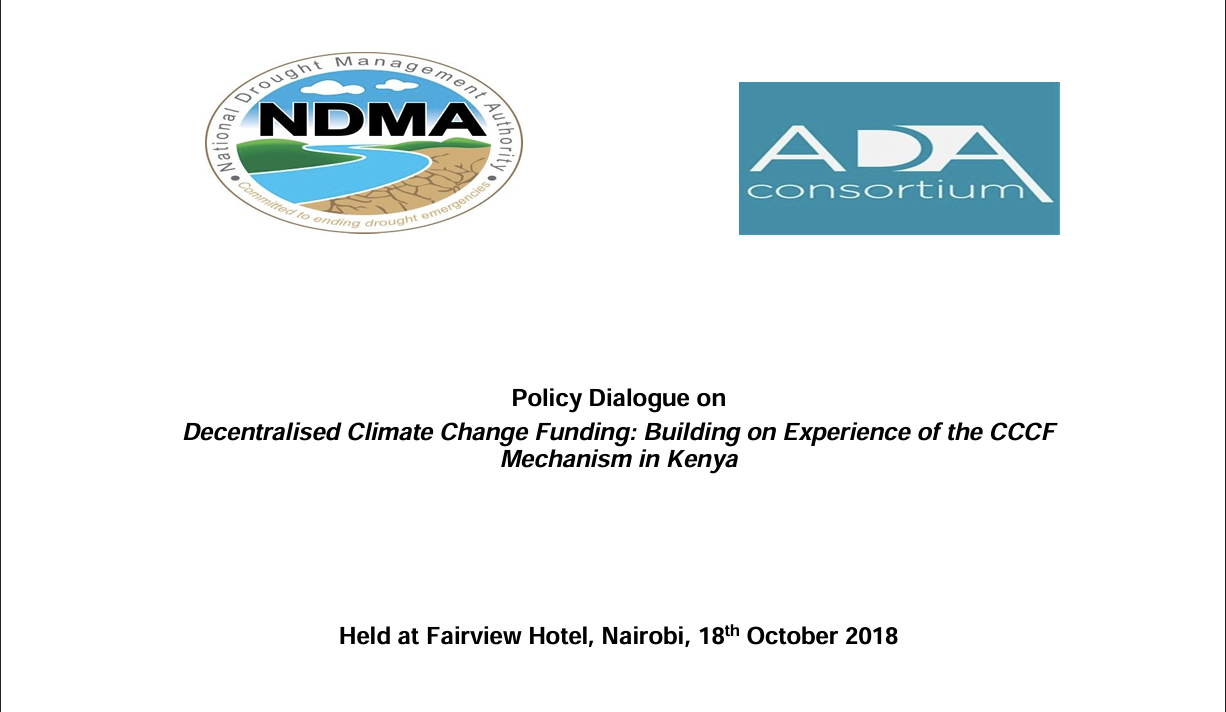 National Drought Management Authority
NDMA
Committed to ending drought emergencies

ADA
consortium

Policy Dialogue on
Decentralised Climate Change Funding: Building on Experience of the CCCF Mechanism in Kenya

Held at Fairview Hotel, Nairobi, 18$^{th}$ October 2018